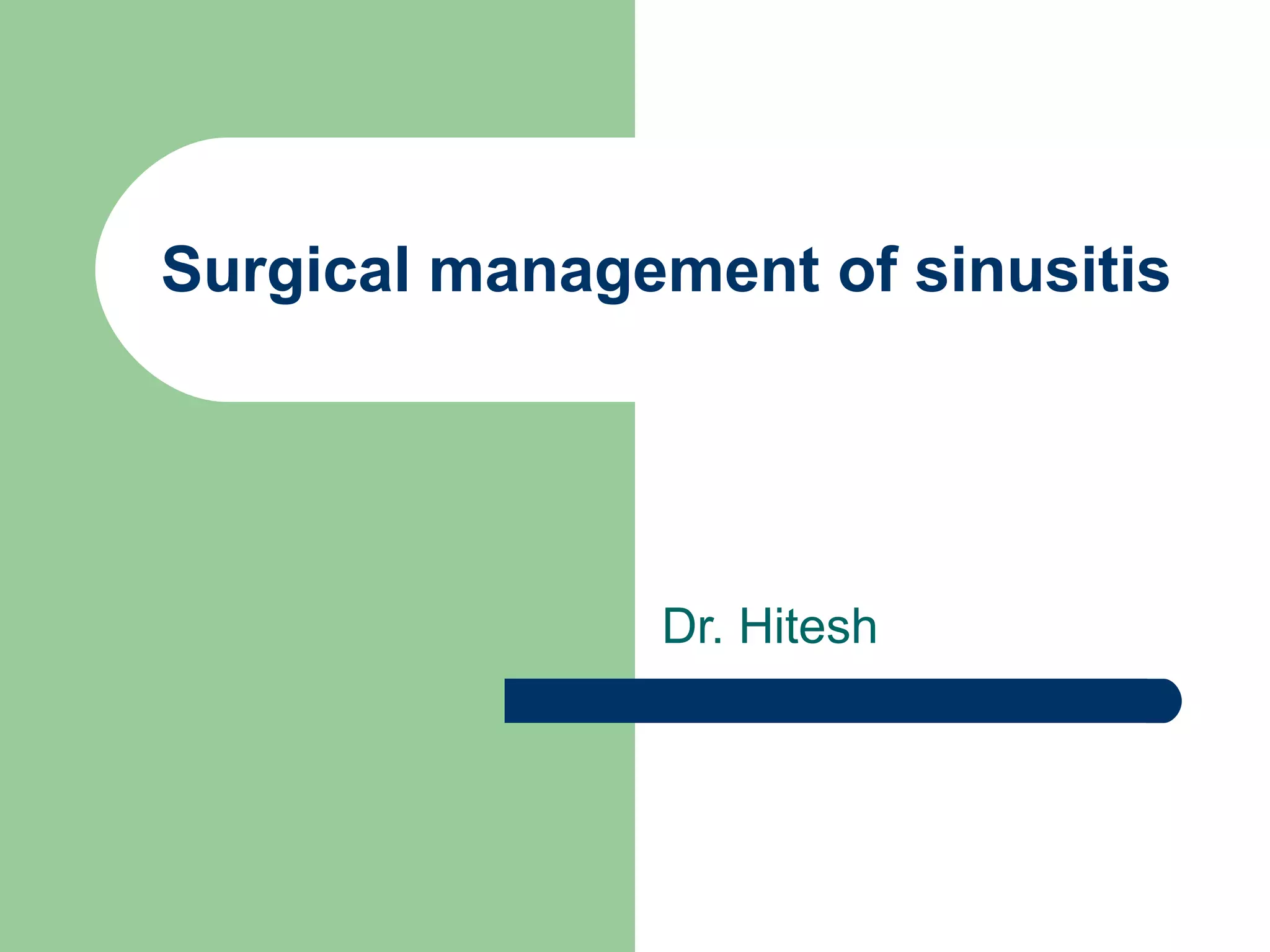 Surgical management of sinusitis

Dr. Hitesh